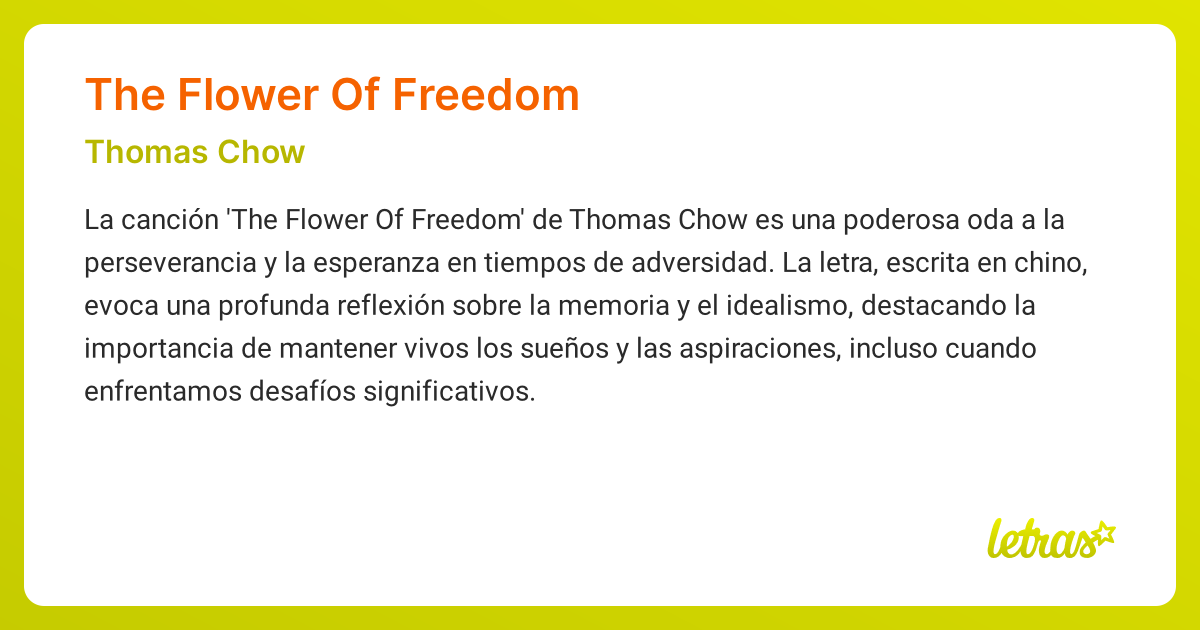 The Flower Of Freedom

Thomas Chow

La canción 'The Flower Of Freedom' de Thomas Chow es una poderosa oda a la perseverancia y la esperanza en tiempos de adversidad. La letra, escrita en chino, evoca una profunda reflexión sobre la memoria y el idealismo, destacando la importancia de mantener vivos los sueños y las aspiraciones, incluso cuando enfrentamos desafíos significativos.

letras